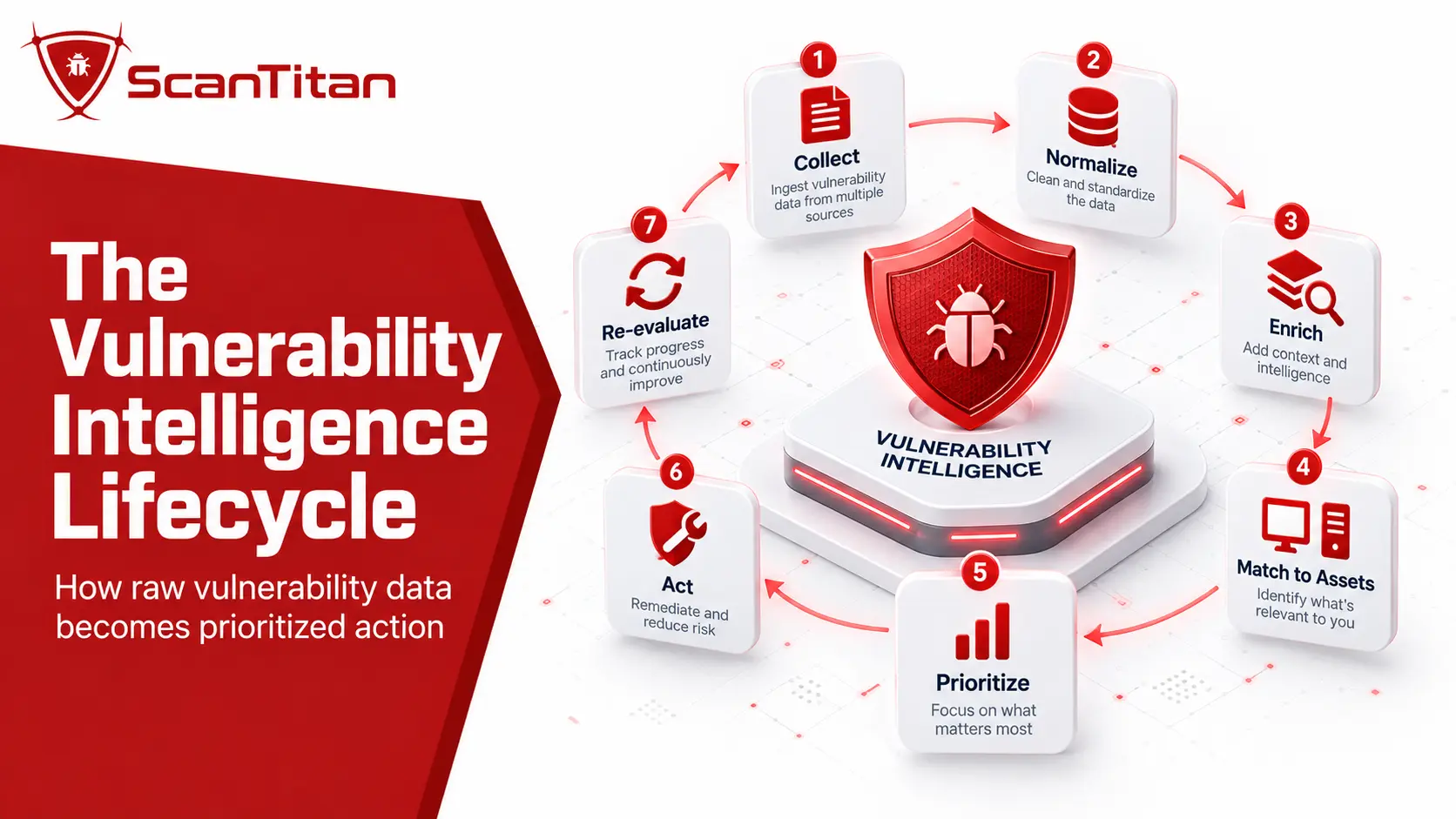 ScanTitan

The Vulnerability Intelligence Lifecycle

How raw vulnerability data becomes prioritized action

1
Collect
Ingest vulnerability data from multiple sources

2
Normalize
Clean and standardize the data

3
Enrich
Add context and intelligence

4
Match to Assets
Identify what's relevant to you

5
Prioritize
Focus on what matters most

6
Act
Remediate and reduce risk

7
Re-evaluate
Track progress and continuously improve

VULNERABILITY INTELLIGENCE